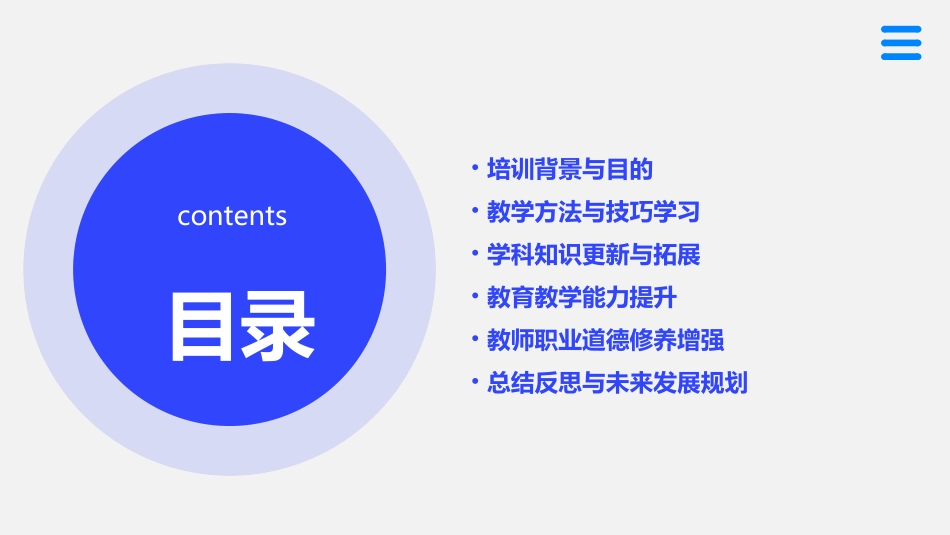 contents

目录

• 培训背景与目的
• 教学方法与技巧学习
• 学科知识更新与拓展
• 教育教学能力提升
• 教师职业道德修养增强
• 总结反思与未来发展规划